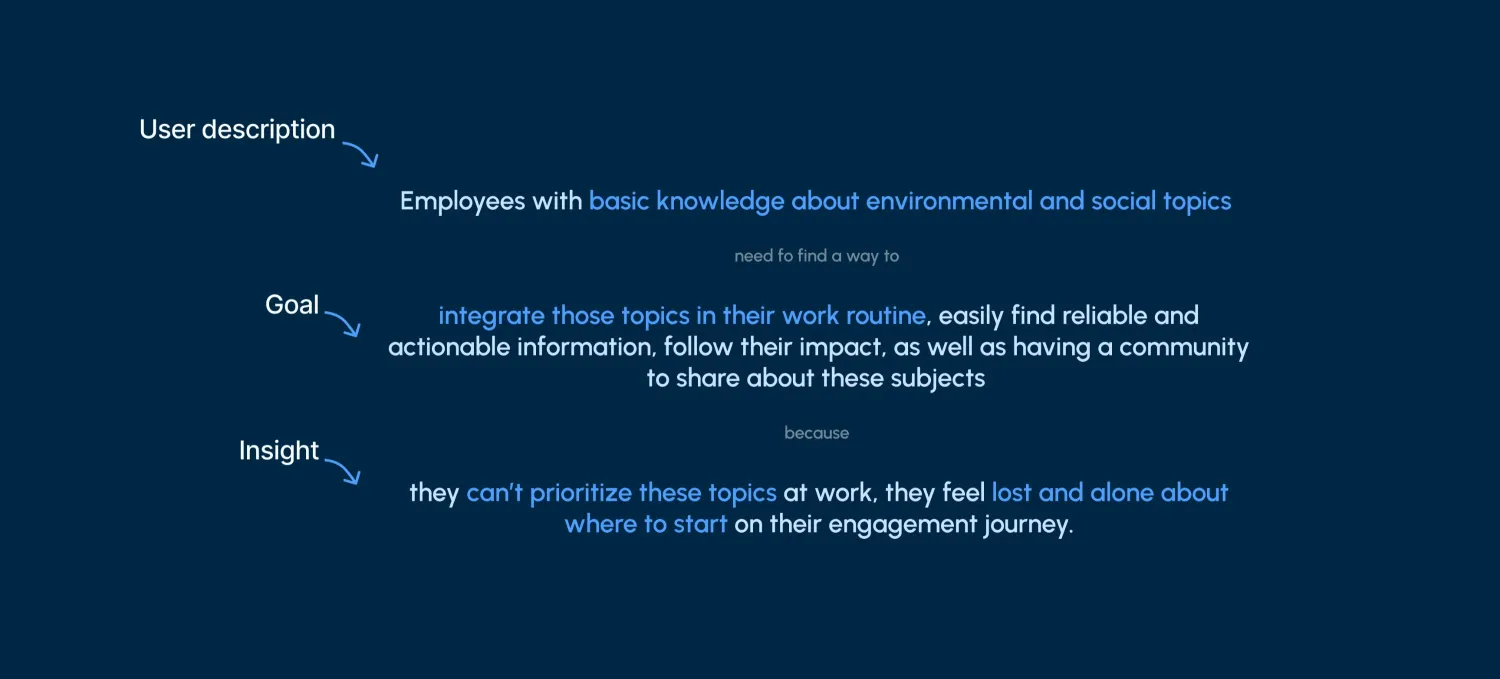 User description

Employees with basic knowledge about environmental and social topics

need fo find a way to

Goal

integrate those topics in their work routine, easily find reliable and actionable information, follow their impact, as well as having a community to share about these subjects

because

Insight

they can't prioritize these topics at work, they feel lost and alone about where to start on their engagement journey.